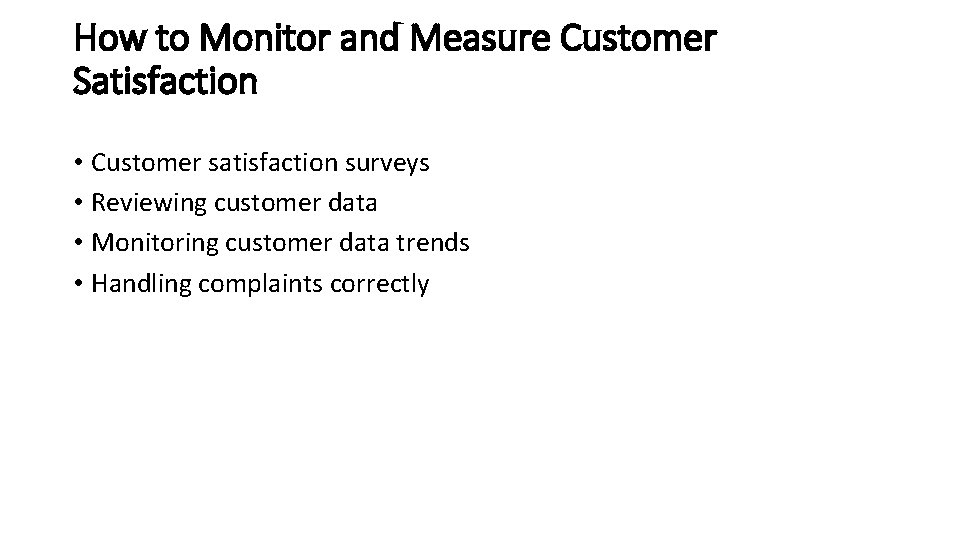 How to Monitor and Measure Customer Satisfaction

• Customer satisfaction surveys
• Reviewing customer data
• Monitoring customer data trends
• Handling complaints correctly